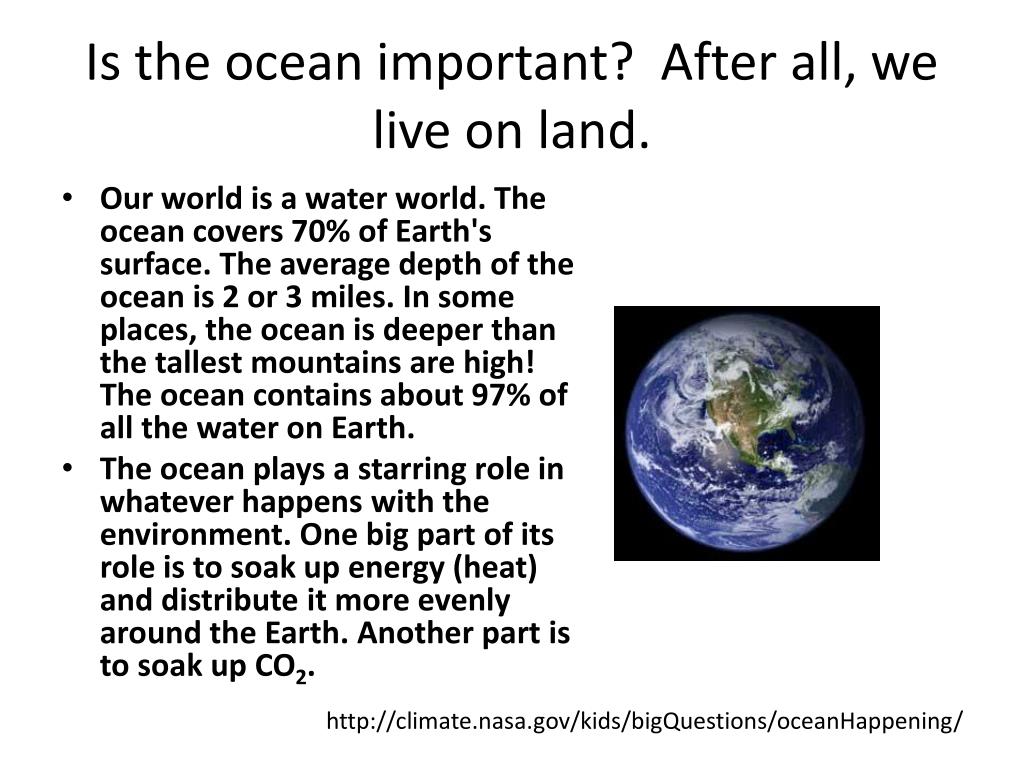 Is the ocean important? After all, we live on land.

• Our world is a water world. The ocean covers 70% of Earth's surface. The average depth of the ocean is 2 or 3 miles. In some places, the ocean is deeper than the tallest mountains are high! The ocean contains about 97% of all the water on Earth.
• The ocean plays a starring role in whatever happens with the environment. One big part of its role is to soak up energy (heat) and distribute it more evenly around the Earth. Another part is to soak up $CO_2$.

http://climate.nasa.gov/kids/bigQuestions/oceanHappening/